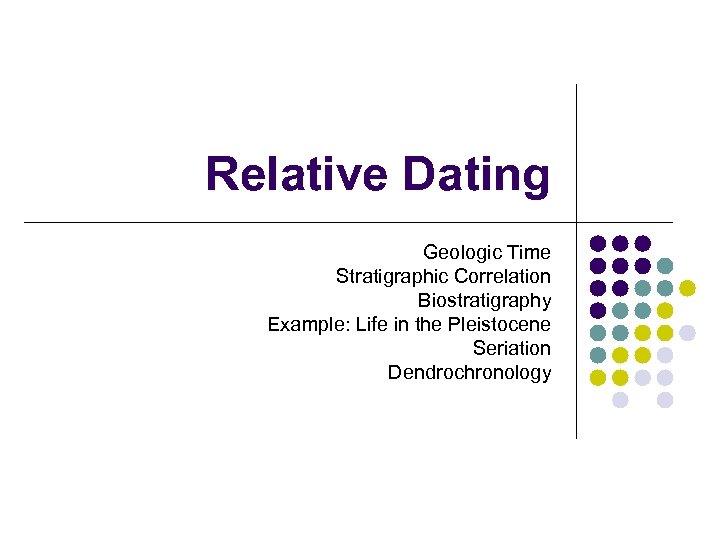 Relative Dating

Geologic Time
Stratigraphic Correlation
Biostratigraphy
Example: Life in the Pleistocene
Seriation
Dendrochronology